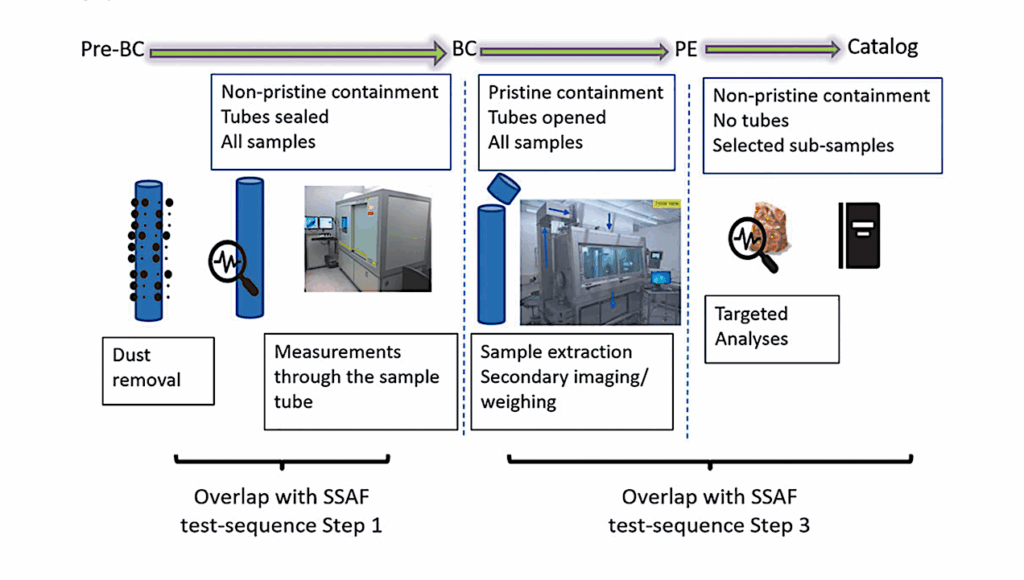 Pre-BC BC PE Catalog

Non-pristine containment
Tubes sealed
All samples

Pristine containment
Tubes opened
All samples

Non-pristine containment
No tubes
Selected sub-samples

Dust removal

Measurements through the sample tube

Sample extraction
Secondary imaging/ weighing

Targeted Analyses

Overlap with SSAF test-sequence Step 1

Overlap with SSAF test-sequence Step 3